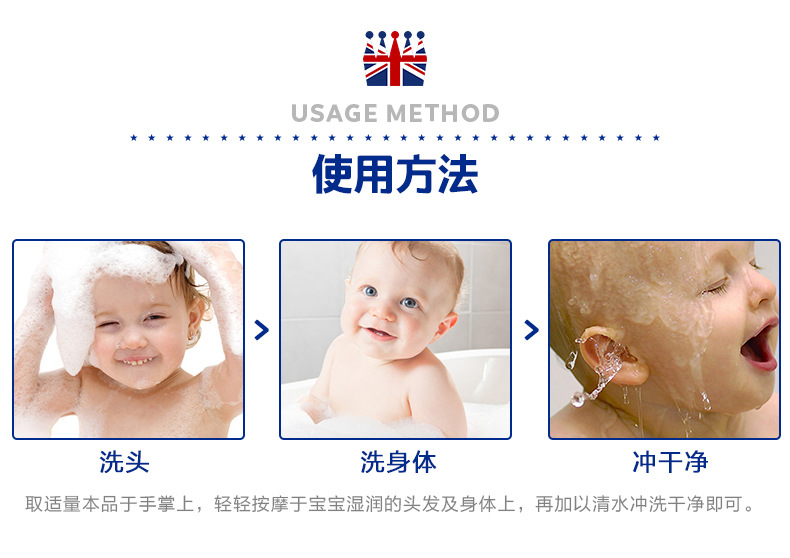 USAGE METHOD

使用方法

洗头

洗身体

冲干净

取适量本品于手掌上，轻轻按摩于宝宝湿润的头发及身体上，再加以清水冲洗干净即可。